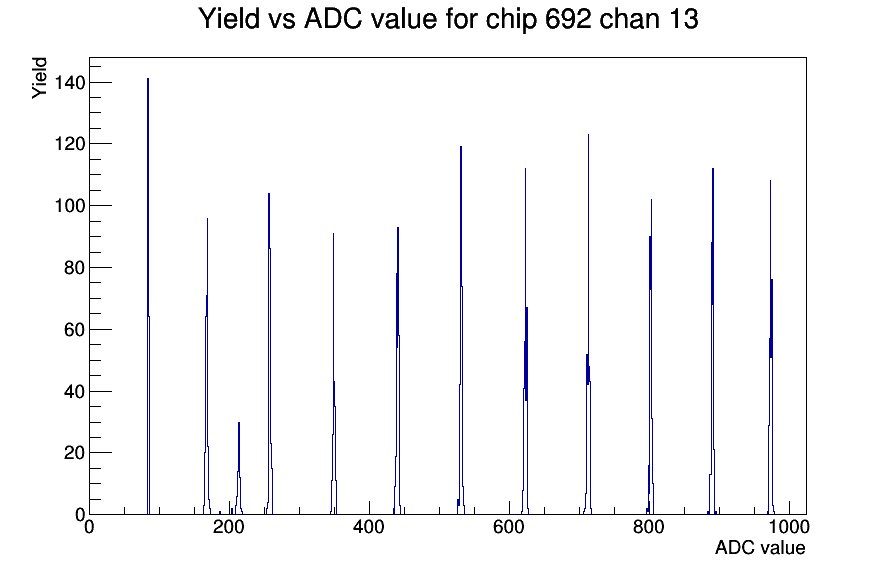 Yield vs ADC value for chip 692 chan 13

Yield

140
120
100
80
60
40
20
0

0
200
400
600
800
1000

ADC value